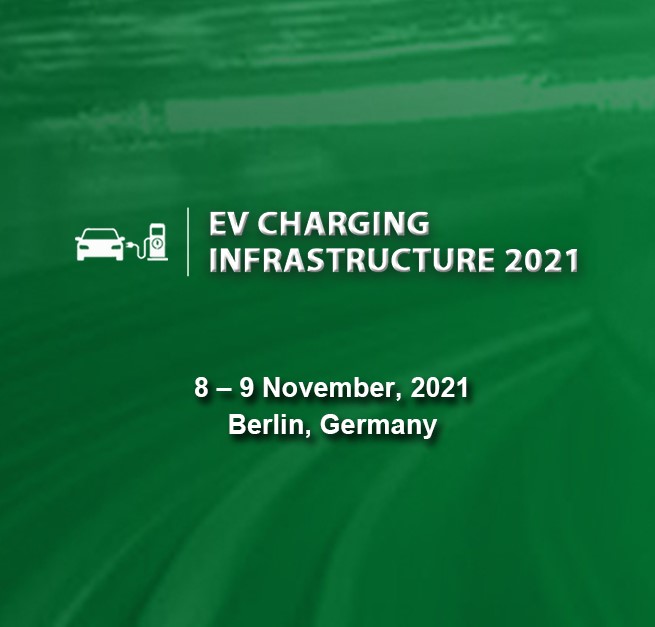 EV CHARGING INFRASTRUCTURE 2021

8 – 9 November, 2021
Berlin, Germany